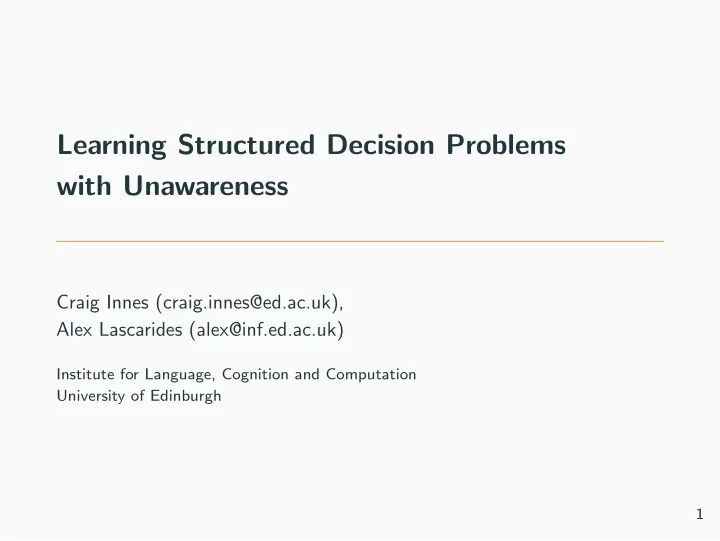 Learning Structured Decision Problems with Unawareness

Craig Innes (craig.innes@ed.ac.uk),
Alex Lascarides (alex@inf.ed.ac.uk)

Institute for Language, Cognition and Computation
University of Edinburgh

1